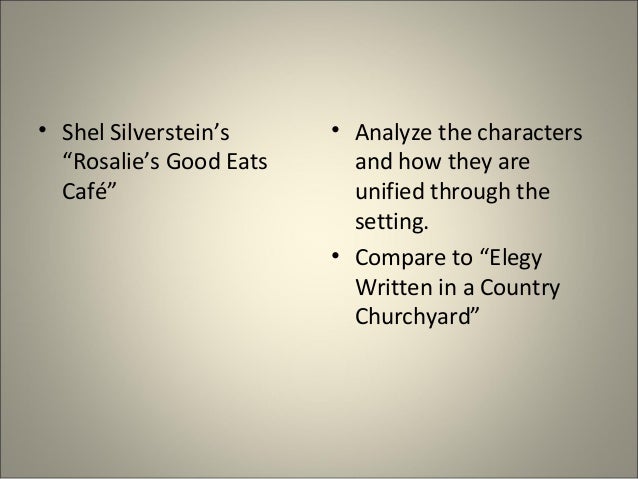 • Shel Silverstein’s “Rosalie’s Good Eats Café”

• Analyze the characters and how they are unified through the setting.
• Compare to “Elegy Written in a Country Churchyard”